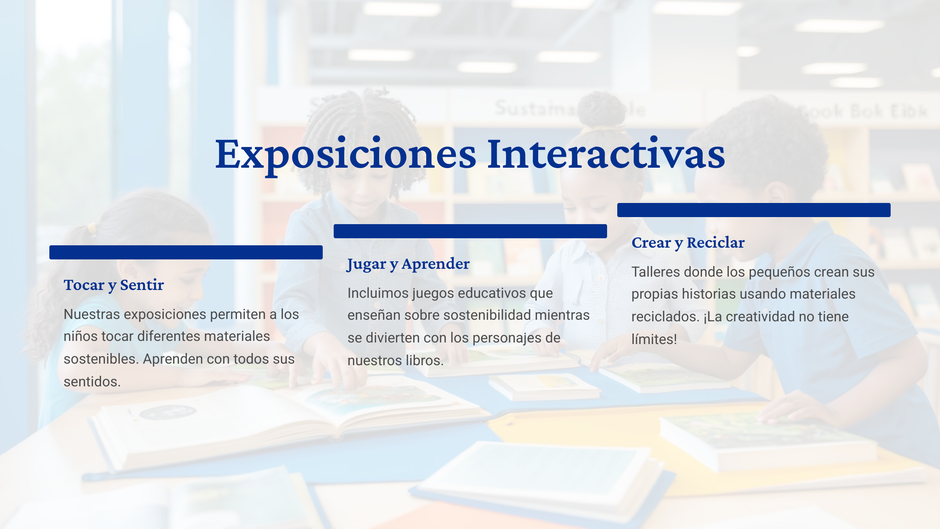 Exposiciones Interactivas

Tocar y Sentir

Nuestras exposiciones permiten a los niños tocar diferentes materiales sostenibles. Aprenden con todos sus sentidos.

Jugar y Aprender

Incluimos juegos educativos que enseñan sobre sostenibilidad mientras se divierten con los personajes de nuestros libros.

Crear y Reciclar

Talleres donde los pequeños crean sus propias historias usando materiales reciclados. ¡La creatividad no tiene límites!